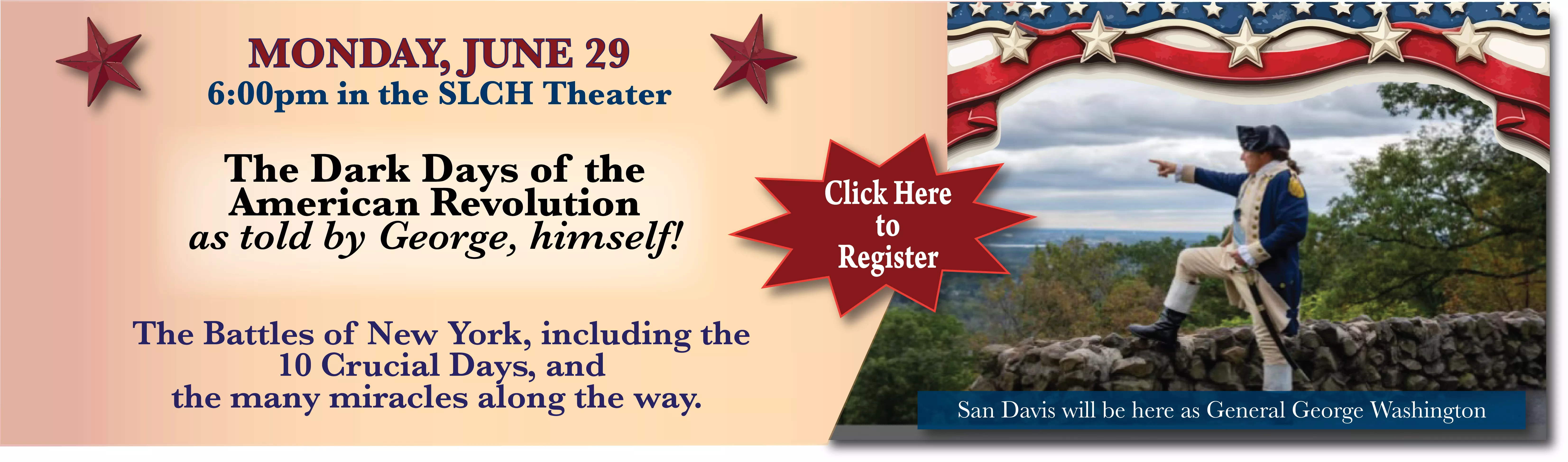 MONDAY, JUNE 29
6:00pm in the SLCH Theater

The Dark Days of the American Revolution
as told by George, himself!

The Battles of New York, including the 10 Crucial Days, and the many miracles along the way.

Click Here to Register

San Davis will be here as General George Washington